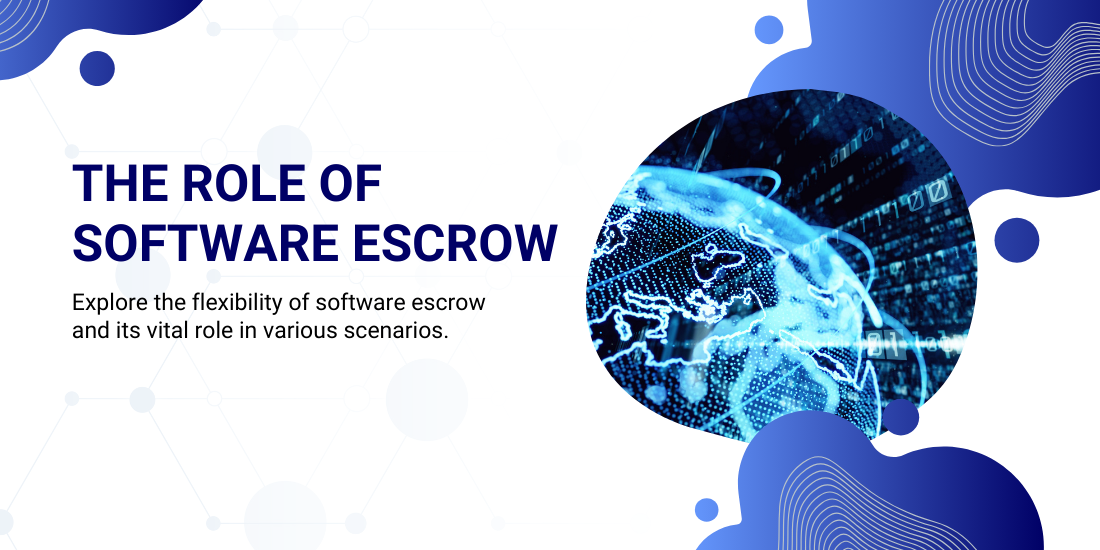 THE ROLE OF SOFTWARE ESCROW

Explore the flexibility of software escrow and its vital role in various scenarios.